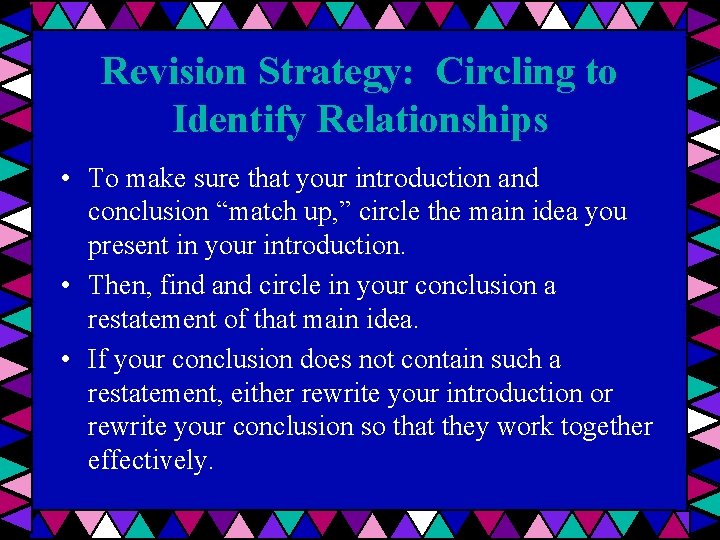 Revision Strategy: Circling to Identify Relationships

• To make sure that your introduction and conclusion “match up,” circle the main idea you present in your introduction.

• Then, find and circle in your conclusion a restatement of that main idea.

• If your conclusion does not contain such a restatement, either rewrite your introduction or rewrite your conclusion so that they work together effectively.